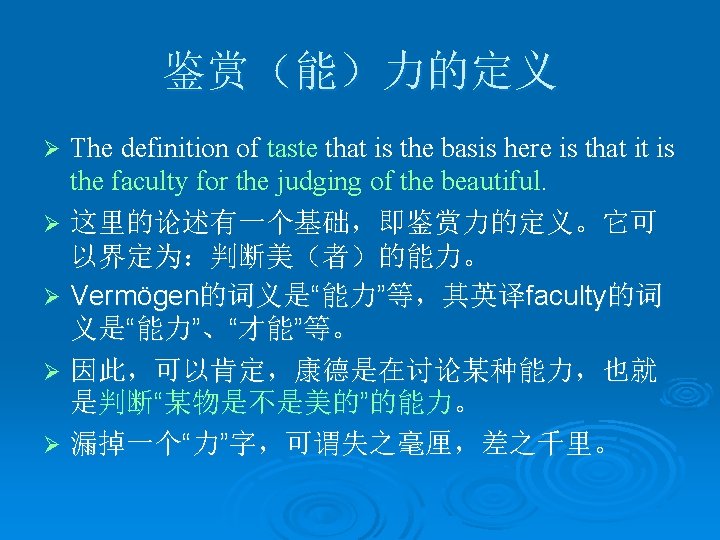 鉴赏（能）力的定义

➢ The definition of taste that is the basis here is that it is the faculty for the judging of the beautiful.

➢ 这里的论述有一个基础，即鉴赏力的定义。它可以界定为：判断美（者）的能力。

➢ Vermögen的词义是“能力”等，其英译faculty的词义是“能力”、“才能”等。

➢ 因此，可以肯定，康德是在讨论某种能力，也就是判断“某物是不是美的”的能力。

➢ 漏掉一个“力”字，可谓失之毫厘，差之千里。